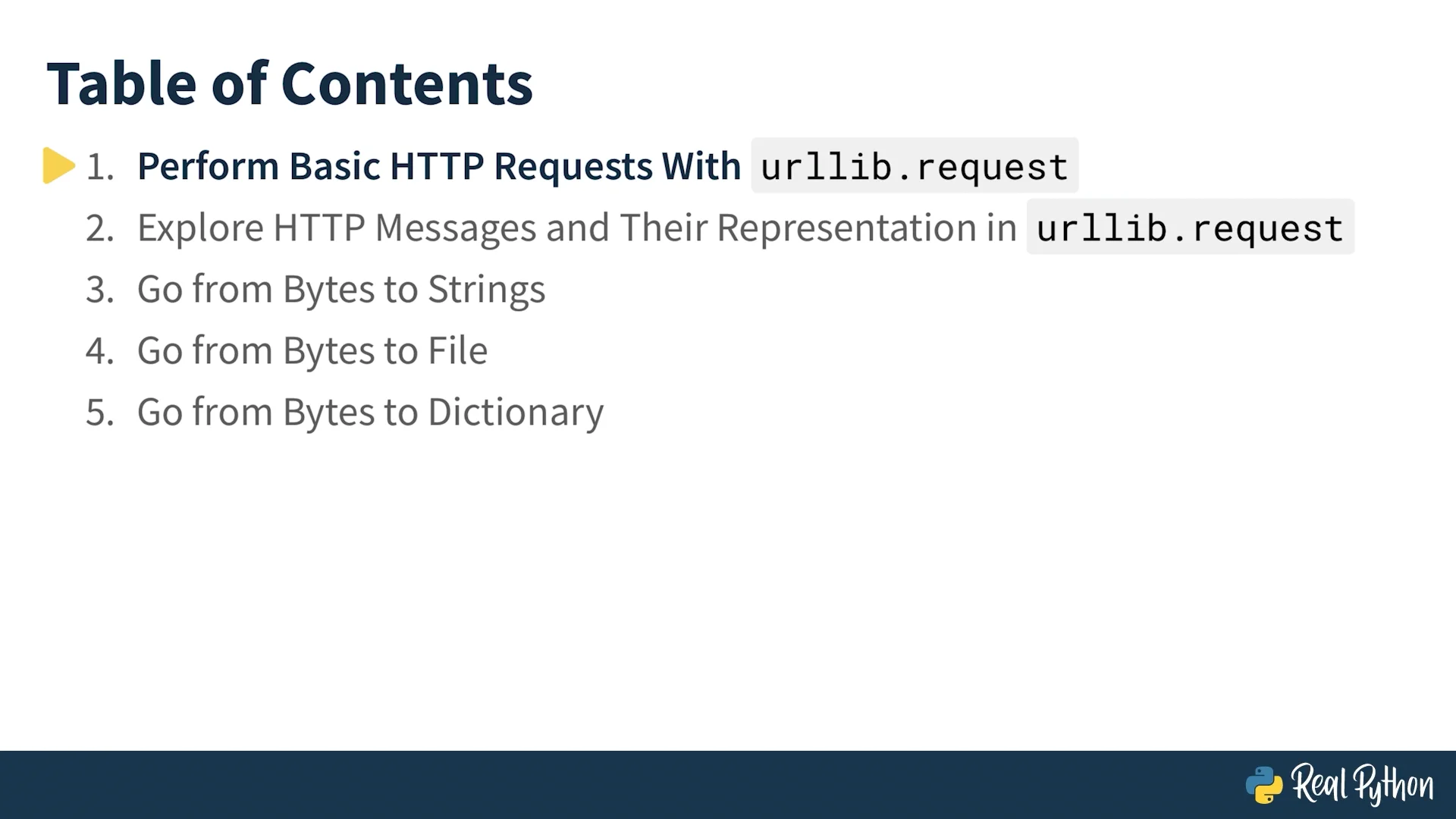 Table of Contents

1. Perform Basic HTTP Requests With urllib.request
2. Explore HTTP Messages and Their Representation in urllib.request
3. Go from Bytes to Strings
4. Go from Bytes to File
5. Go from Bytes to Dictionary

Real Python